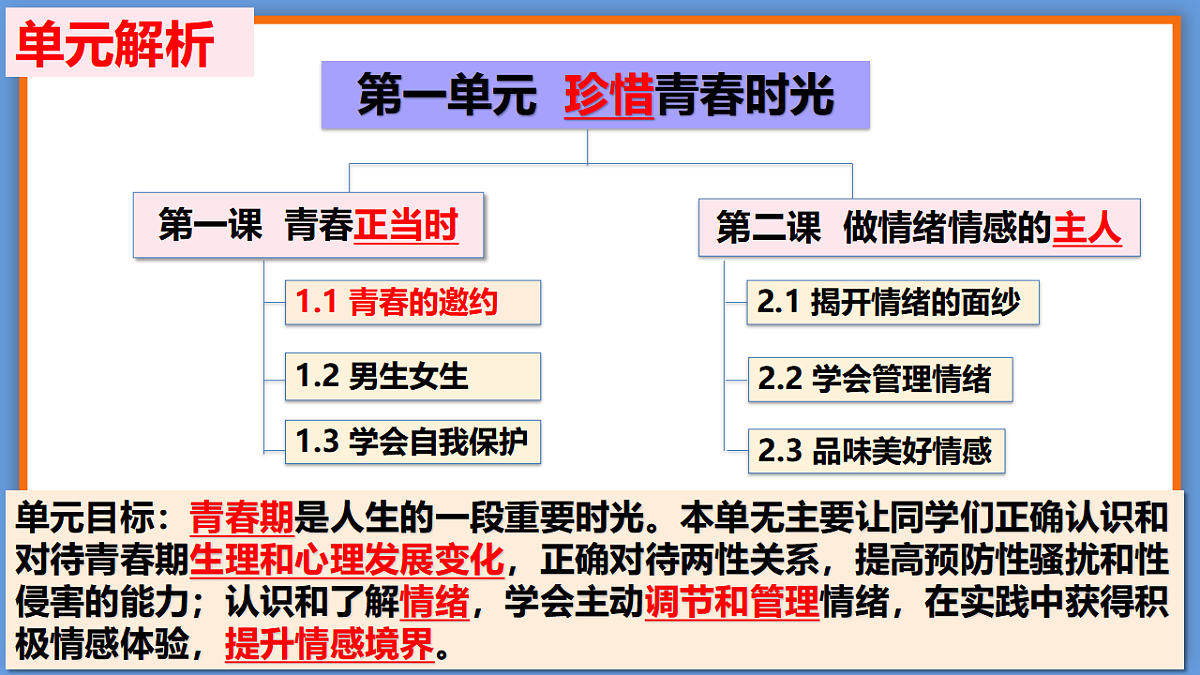 单元解析

第一单元 珍惜青春时光

第一课 青春正当时

1.1 青春的邀约

1.2 男生女生

1.3 学会自我保护

第二课 做情绪情感的主人

2.1 揭开情绪的面纱

2.2 学会管理情绪

2.3 品味美好情感

单元目标：青春期是人生的一段重要时光。本单无主要让同学们正确认识和对待青春期生理和心理发展变化，正确对待两性关系，提高预防性骚扰和性侵害的能力；认识和了解情绪，学会主动调节和管理情绪，在实践中获得积极情感体验，提升情感境界。